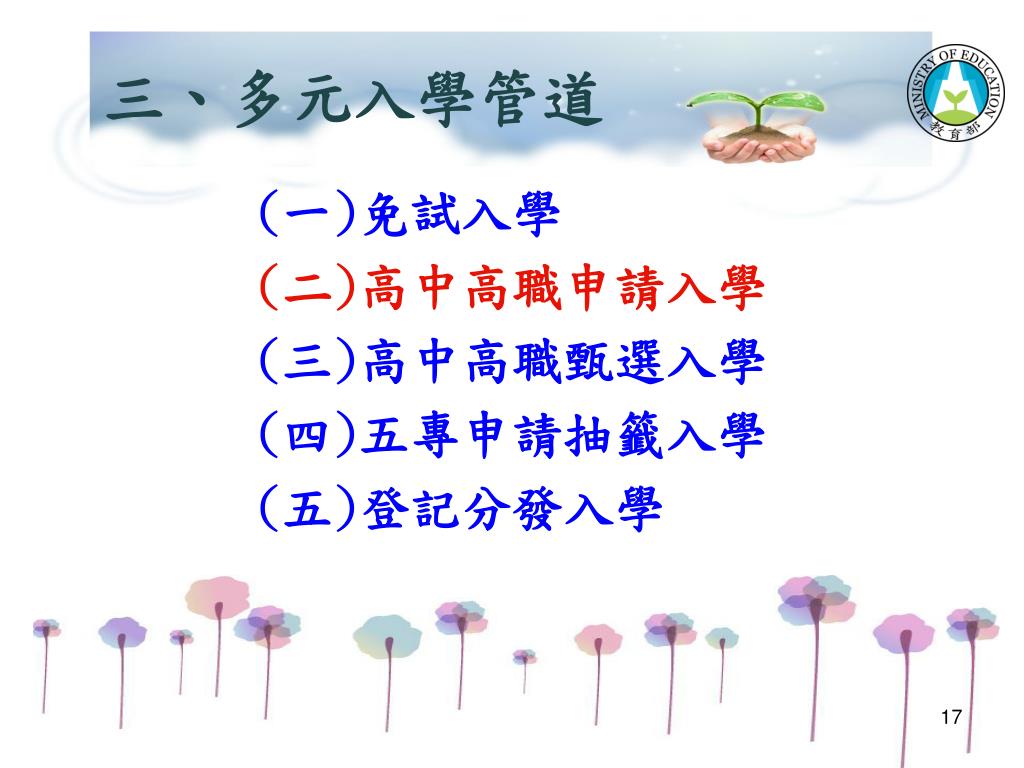 三、多元入學管道

MINISTRY OF EDUCATION
教育部

(一)免試入學
(二)高中高職申請入學
(三)高中高職甄選入學
(四)五專申請抽籤入學
(五)登記分發入學

17